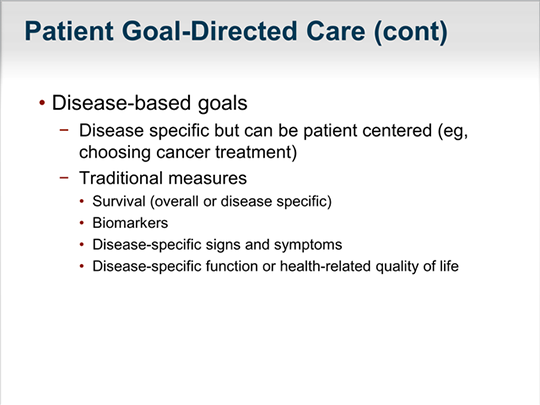 Patient Goal-Directed Care (cont)

• Disease-based goals
  − Disease specific but can be patient centered (eg, choosing cancer treatment)
  − Traditional measures
    • Survival (overall or disease specific)
    • Biomarkers
    • Disease-specific signs and symptoms
    • Disease-specific function or health-related quality of life